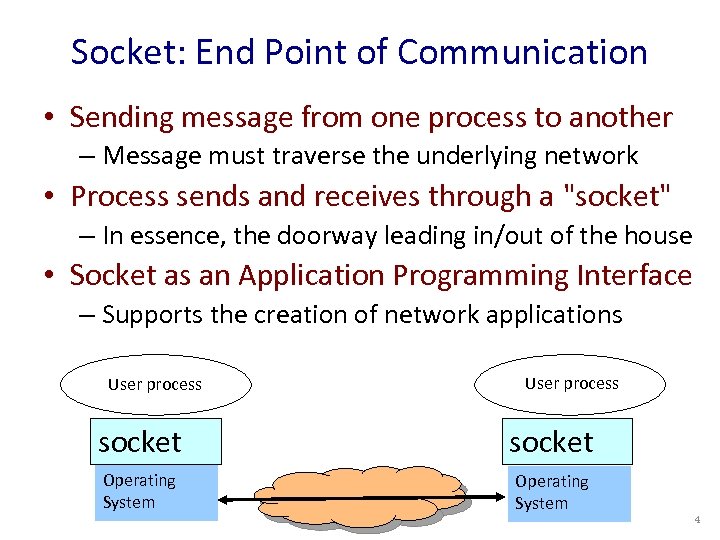 Socket: End Point of Communication

• Sending message from one process to another
– Message must traverse the underlying network
• Process sends and receives through a "socket"
– In essence, the doorway leading in/out of the house
• Socket as an Application Programming Interface
– Supports the creation of network applications

User process

socket

Operating System

User process

socket

Operating System

4